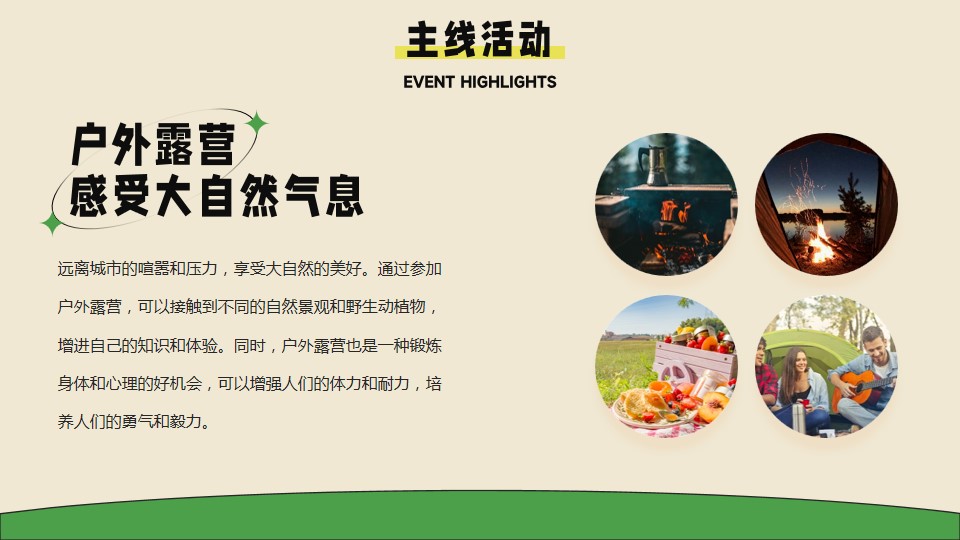 主线活动
EVENT HIGHLIGHTS

户外露营
感受大自然气息

远离城市的喧嚣和压力，享受大自然的美好。通过参加户外露营，可以接触到不同的自然景观和野生动植物，增进自己的知识和体验。同时，户外露营也是一种锻炼身体和心理的好机会，可以增强人们的体力和耐力，培养人们的勇气和毅力。